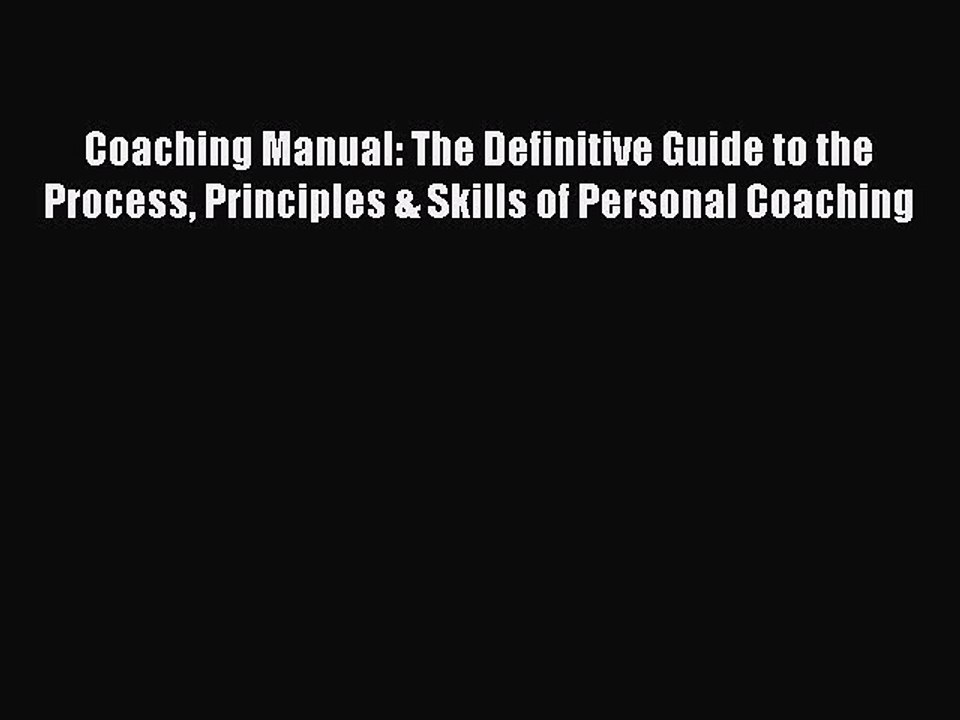 Coaching Manual: The Definitive Guide to the Process, Principles & Skills of Personal Coaching